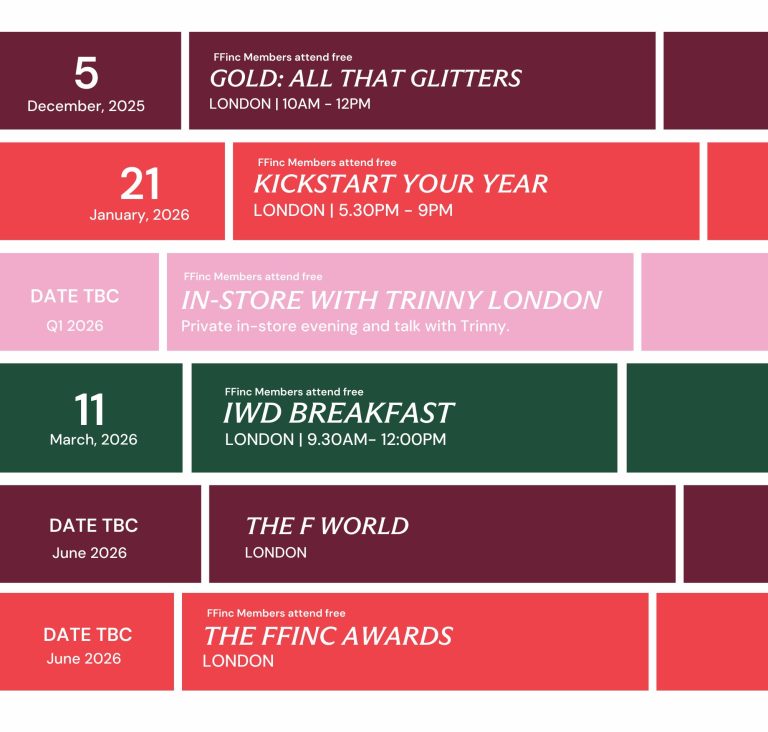 5
December, 2025

FFinc Members attend free
GOLD: ALL THAT GLITTERS
LONDON | 10AM - 12PM

21
January, 2026

FFinc Members attend free
KICKSTART YOUR YEAR
LONDON | 5.30PM - 9PM

DATE TBC
Q1 2026

FFinc Members attend free
IN-STORE WITH TRINNY LONDON
Private in-store evening and talk with Trinny.

11
March, 2026

FFinc Members attend free
IWD BREAKFAST
LONDON | 9.30AM- 12:00PM

DATE TBC
June 2026

THE F WORLD
LONDON

DATE TBC
June 2026

FFinc Members attend free
THE FFINC AWARDS
LONDON